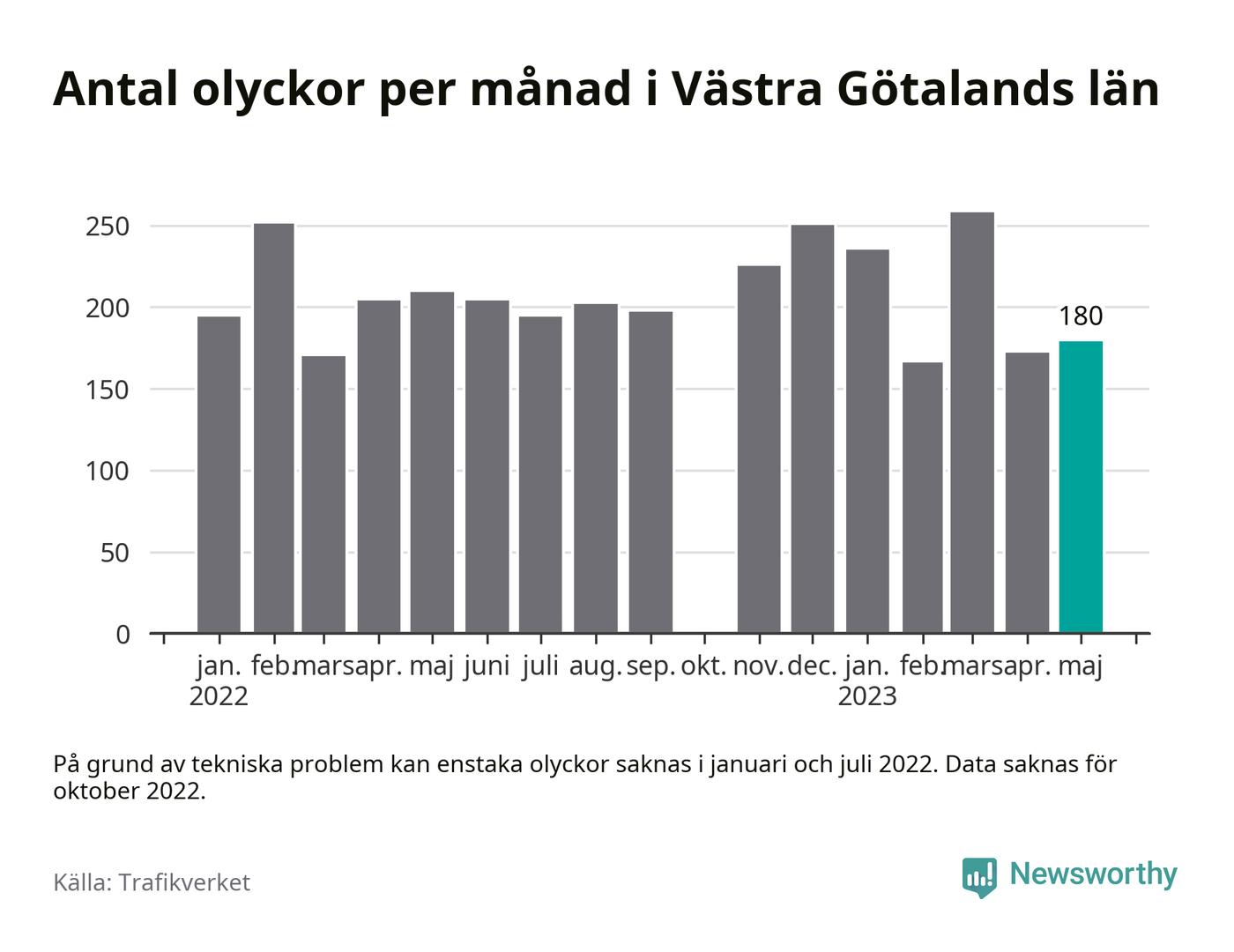 Antal olyckor per månad i Västra Götalands län

250
200
150
100
50
0

180

jan. 2022
feb.
mars
apr.
maj
juni
juli
aug.
sep.
okt.
nov.
dec.
jan. 2023
feb.
mars
apr.
maj

På grund av tekniska problem kan enstaka olyckor saknas i januari och juli 2022. Data saknas för oktober 2022.

Källa: Trafikverket

Newsworthy